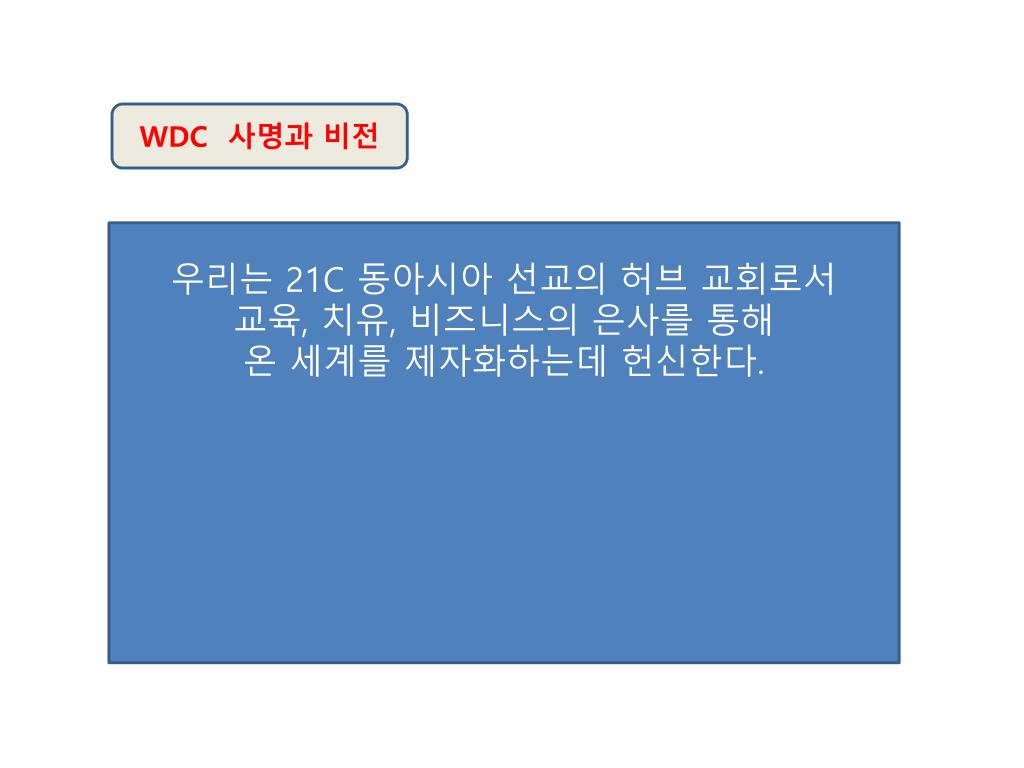 WDC 사명과 비전

우리는 21C 동아시아 선교의 허브 교회로서
교육, 치유, 비즈니스의 은사를 통해
온 세계를 제자화하는데 헌신한다.